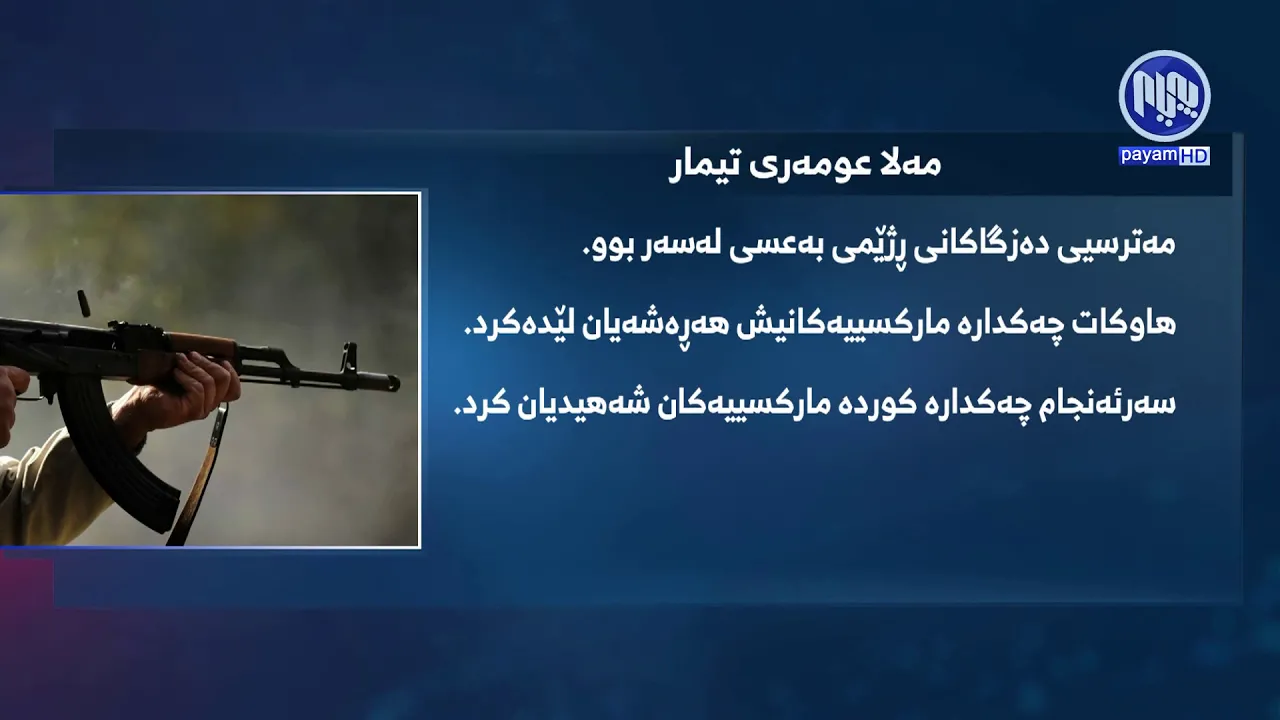 پەیام
payam HD

مەلا عومەری تیمار

مەترسیی دەزگاکانی ڕژێمی بەعسی لەسەر بوو.

هاوکات چەکدارە مارکسییەکانیش هەڕەشەیان لێدەکرد.

سەرئەنجام چەکدارە کوردە مارکسییەکان شەهیدیان کرد.